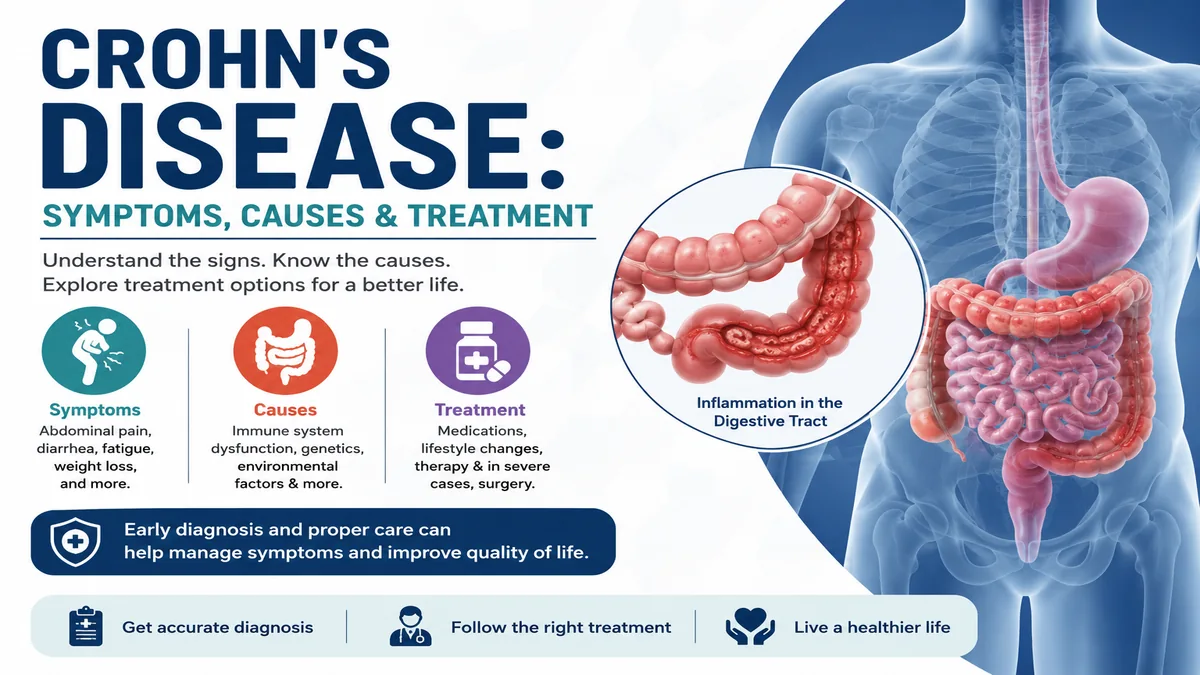 CROHN'S DISEASE:

SYMPTOMS, CAUSES & TREATMENT

Understand the signs. Know the causes. Explore treatment options for a better life.

Symptoms
Abdominal pain, diarrhea, fatigue, weight loss, and more.

Causes
Immune system dysfunction, genetics, environmental factors & more.

Treatment
Medications, lifestyle changes, therapy & in severe cases, surgery.

Inflammation in the Digestive Tract

Early diagnosis and proper care can help manage symptoms and improve quality of life.

Get accurate diagnosis

Follow the right treatment

Live a healthier life